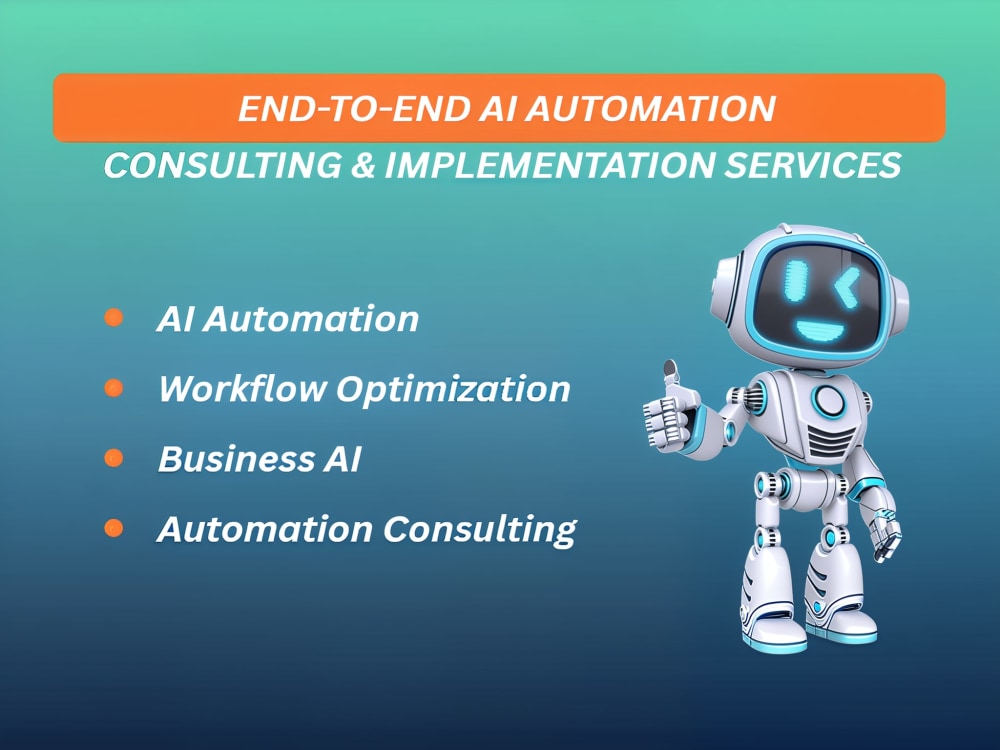 END-TO-END AI AUTOMATION

CONSULTING & IMPLEMENTATION SERVICES

• AI Automation
• Workflow Optimization
• Business AI
• Automation Consulting